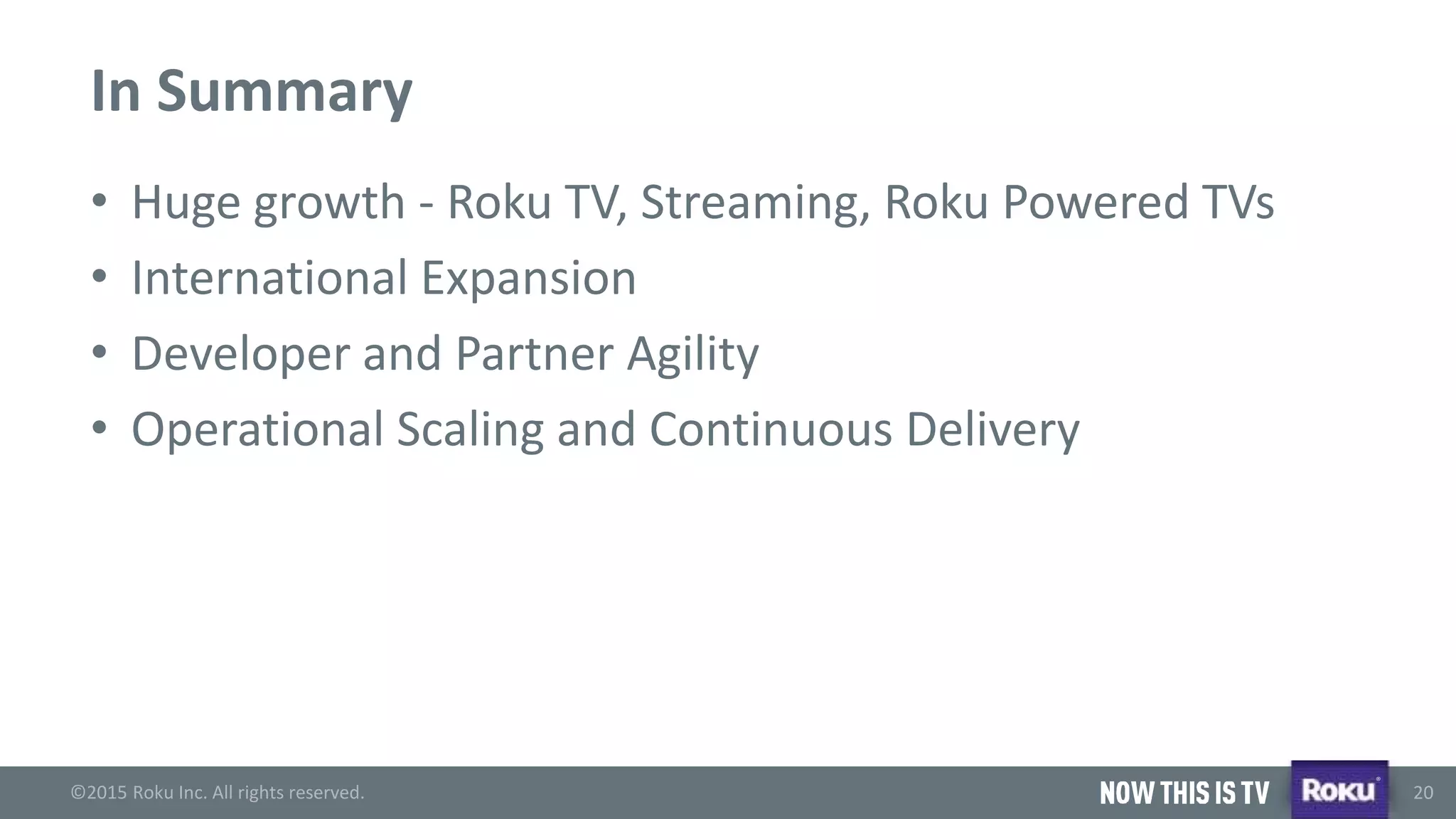 In Summary

• Huge growth - Roku TV, Streaming, Roku Powered TVs
• International Expansion
• Developer and Partner Agility
• Operational Scaling and Continuous Delivery

©2015 Roku Inc. All rights reserved.

NOW THIS IS TV

Roku

20